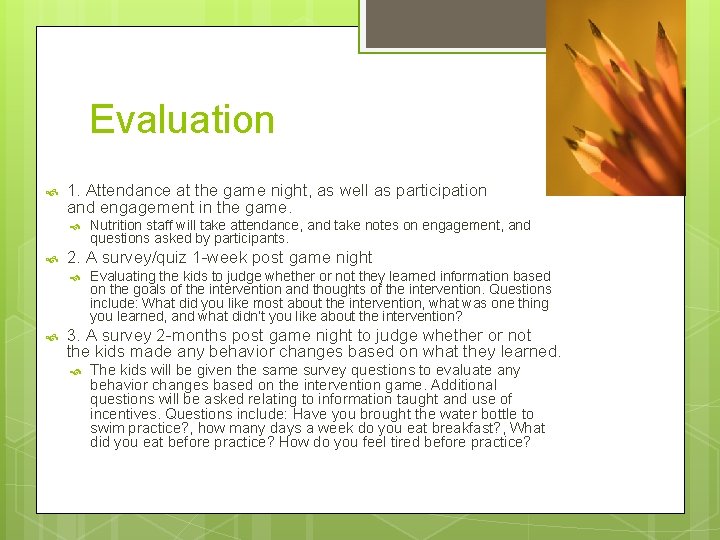 Evaluation

1. Attendance at the game night, as well as participation and engagement in the game.

Nutrition staff will take attendance, and take notes on engagement, and questions asked by participants.

2. A survey/quiz 1-week post game night

Evaluating the kids to judge whether or not they learned information based on the goals of the intervention and thoughts of the intervention. Questions include: What did you like most about the intervention, what was one thing you learned, and what didn't you like about the intervention?

3. A survey 2-months post game night to judge whether or not the kids made any behavior changes based on what they learned.

The kids will be given the same survey questions to evaluate any behavior changes based on the intervention game. Additional questions will be asked relating to information taught and use of incentives. Questions include: Have you brought the water bottle to swim practice?, how many days a week do you eat breakfast?, What did you eat before practice? How do you feel tired before practice?